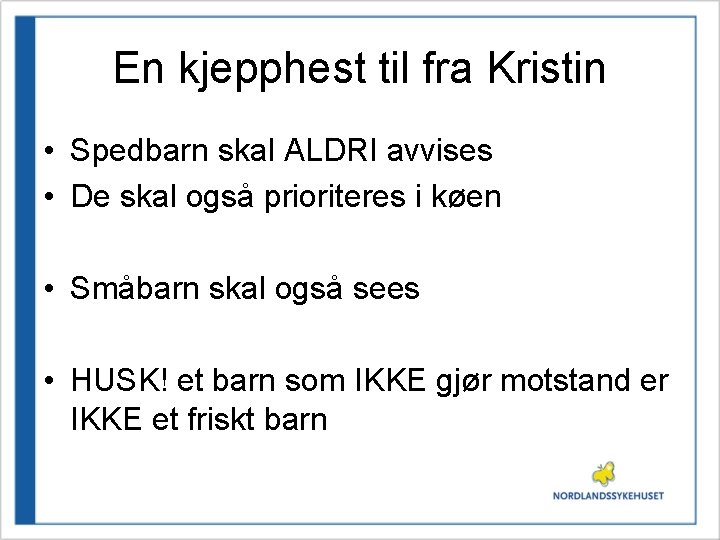 En kjepphest til fra Kristin

• Spedbarn skal ALDRI avvises
• De skal også prioriteres i køen

• Småbarn skal også sees

• HUSK! et barn som IKKE gjør motstand er IKKE et friskt barn

NORDLANDSSYKEHUSET